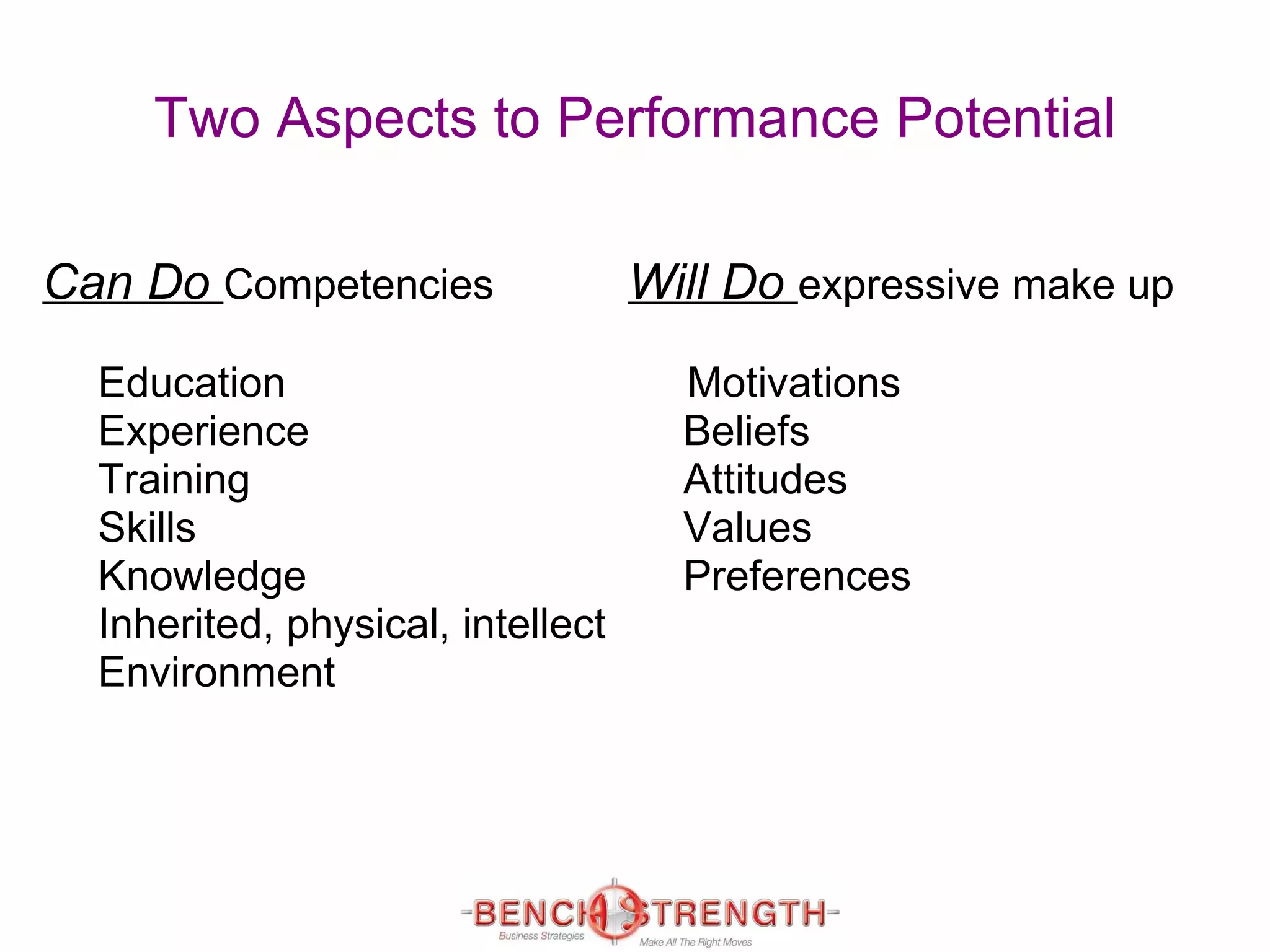 Two Aspects to Performance Potential

Can Do Competencies

Education
Experience
Training
Skills
Knowledge
Inherited, physical, intellect
Environment

Will Do expressive make up

Motivations
Beliefs
Attitudes
Values
Preferences

BENCH STRENGTH
Business Strategies
Make All The Right Moves